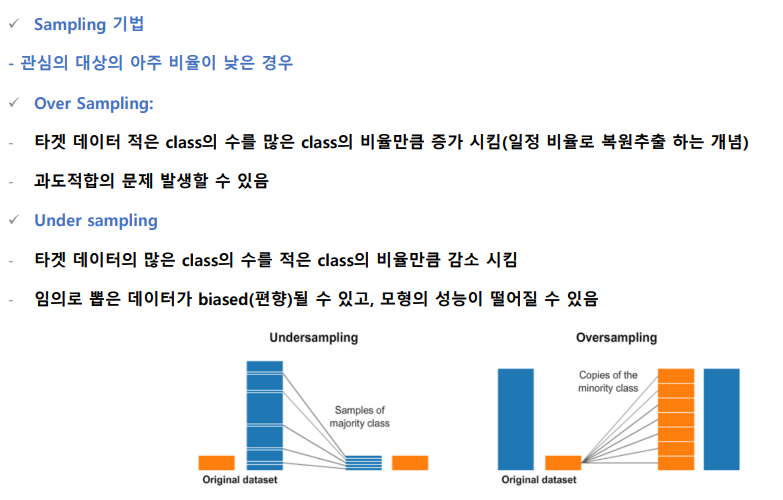 ✓ Sampling 기법

- 관심의 대상의 아주 비율이 낮은 경우

✓ Over Sampling:

- 타겟 데이터 적은 class의 수를 많은 class의 비율만큼 증가 시킴(일정 비율로 복원추출 하는 개념)

- 과도적합의 문제 발생할 수 있음

✓ Under sampling

- 타겟 데이터의 많은 class의 수를 적은 class의 비율만큼 감소 시킴

- 임의로 뽑은 데이터가 biased(편향)될 수 있고, 모형의 성능이 떨어질 수 있음

Undersampling

Samples of majority class

Original dataset

Oversampling

Copies of the minority class

Original dataset